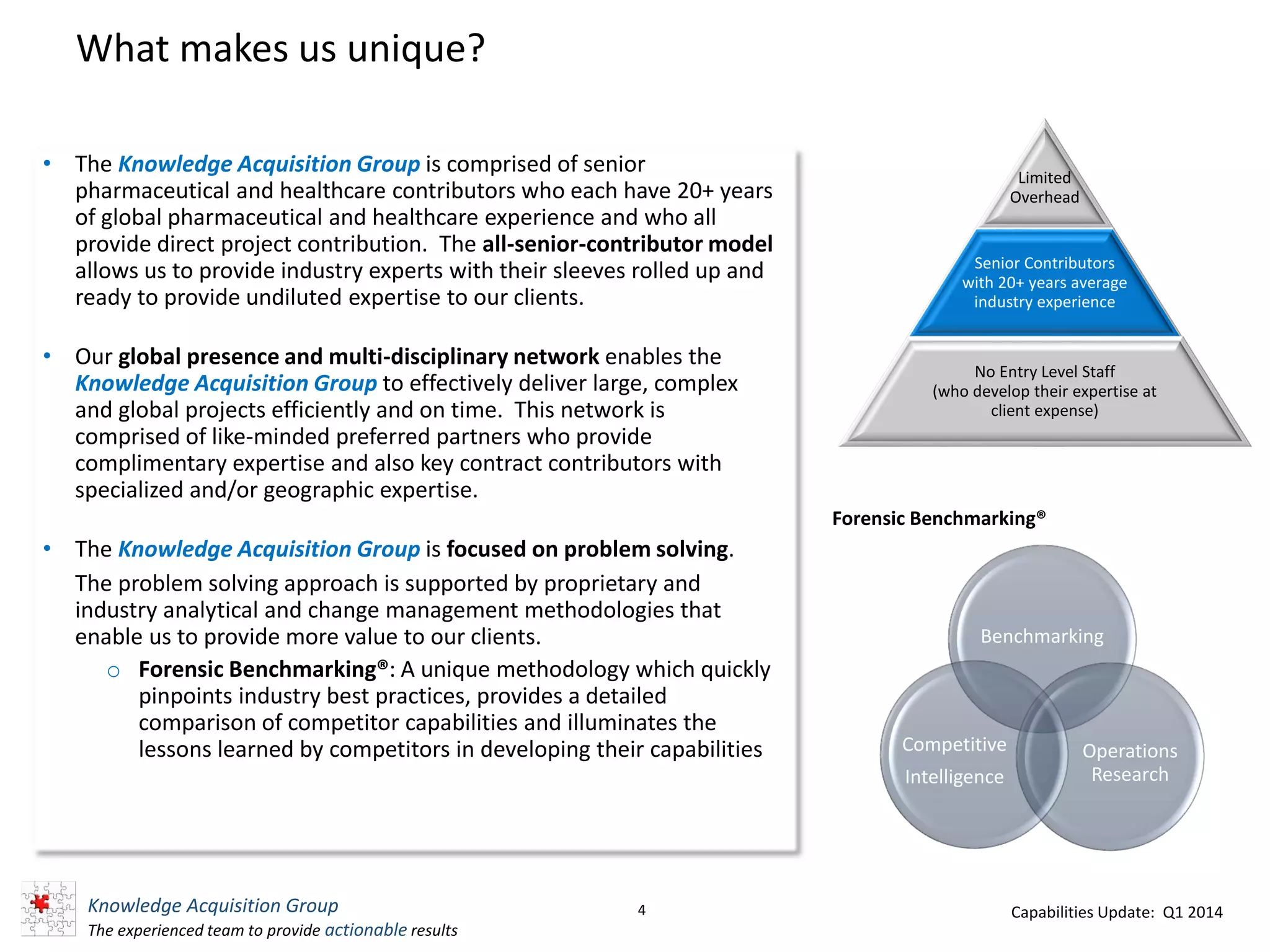 What makes us unique?

• The Knowledge Acquisition Group is comprised of senior pharmaceutical and healthcare contributors who each have 20+ years of global pharmaceutical and healthcare experience and who all provide direct project contribution. The all-senior-contributor model allows us to provide industry experts with their sleeves rolled up and ready to provide undiluted expertise to our clients.

• Our global presence and multi-disciplinary network enables the Knowledge Acquisition Group to effectively deliver large, complex and global projects efficiently and on time. This network is comprised of like-minded preferred partners who provide complimentary expertise and also key contract contributors with specialized and/or geographic expertise.

• The Knowledge Acquisition Group is focused on problem solving.

The problem solving approach is supported by proprietary and industry analytical and change management methodologies that enable us to provide more value to our clients.

○ Forensic Benchmarking®: A unique methodology which quickly pinpoints industry best practices, provides a detailed comparison of competitor capabilities and illuminates the lessons learned by competitors in developing their capabilities

Limited Overhead

Senior Contributors with 20+ years average industry experience

No Entry Level Staff (who develop their expertise at client expense)

Forensic Benchmarking®

Benchmarking

Competitive Intelligence

Operations Research

Knowledge Acquisition Group
The experienced team to provide actionable results

4

Capabilities Update: Q1 2014